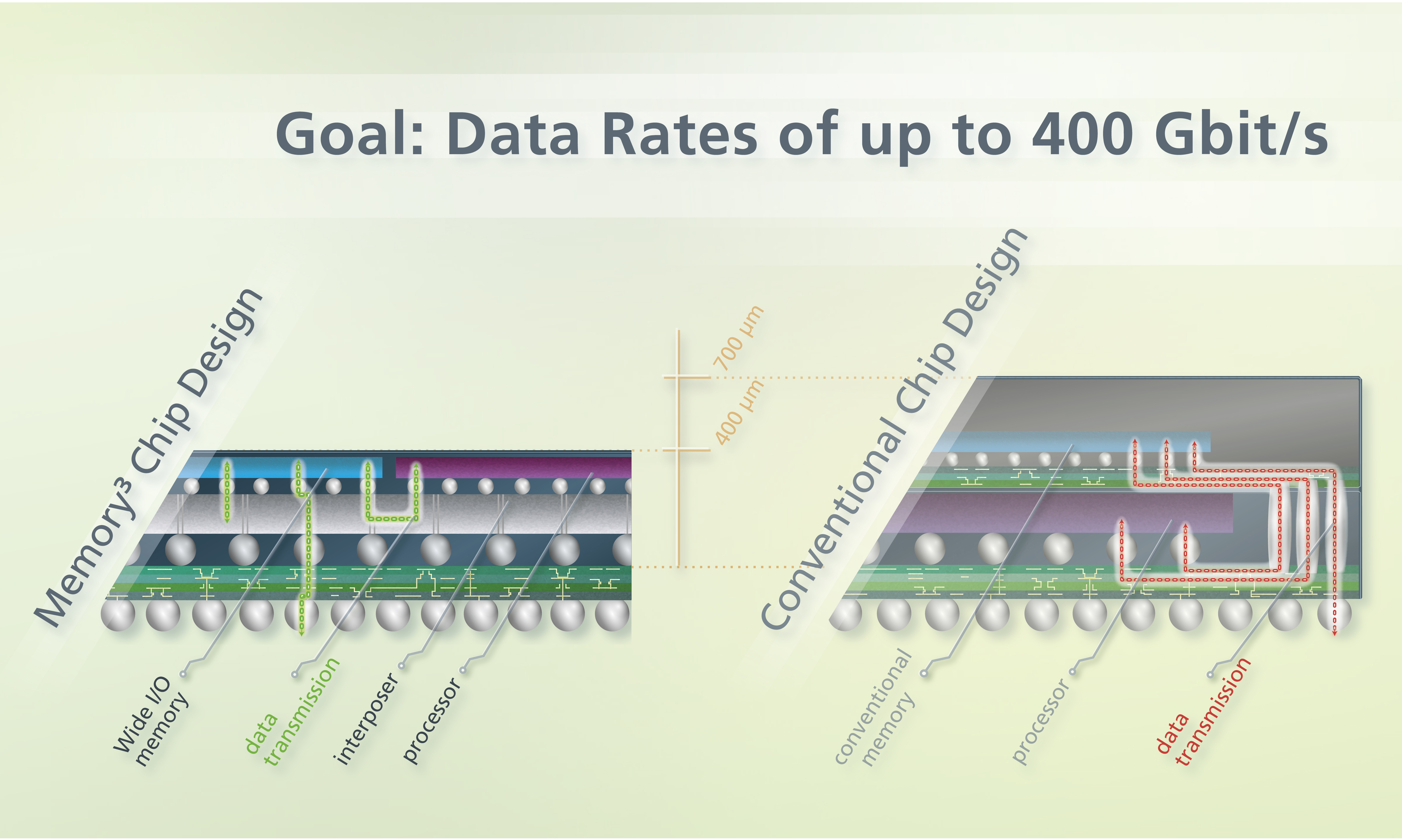 Goal: Data Rates of up to 400 Gbit/s

Memory³ Chip Design

700 µm

400 µm

Conventional Chip Design

Wide I/O memory

data transmission

interposer

processor

conventional memory

processor

data transmission